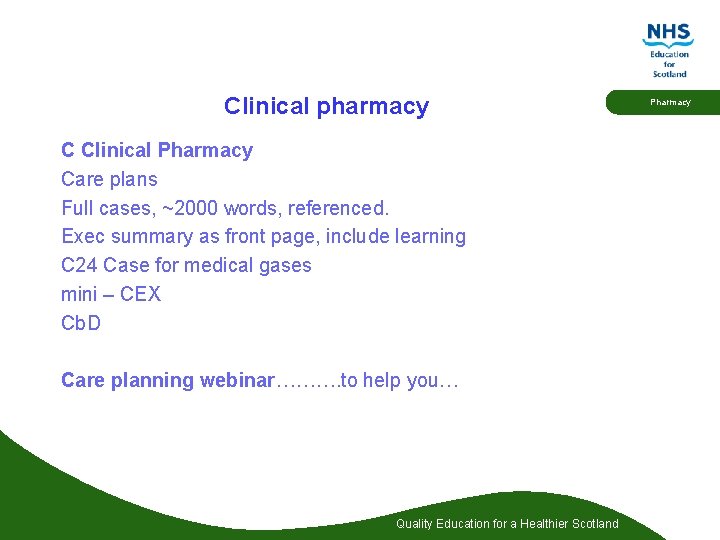 NHS
Education for Scotland

Pharmacy

Clinical pharmacy

C Clinical Pharmacy
Care plans
Full cases, ~2000 words, referenced.
Exec summary as front page, include learning
C24 Case for medical gases
mini – CEX
CbD

Care planning webinar……….to help you…

Quality Education for a Healthier Scotland